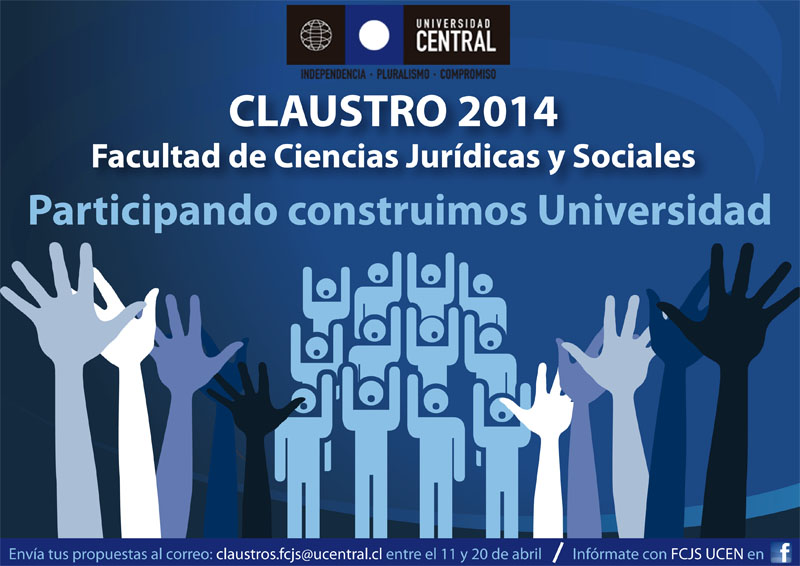 UNIVERSIDAD CENTRAL
INDEPENDENCIA · PLURALISMO · COMPROMISO

CLAUSTRO 2014
Facultad de Ciencias Jurídicas y Sociales
Participando construimos Universidad

Envía tus propuestas al correo: claustros.fcjs@ucentral.cl entre el 11 y 20 de abril / Infórmate con FCJS UCEN en f